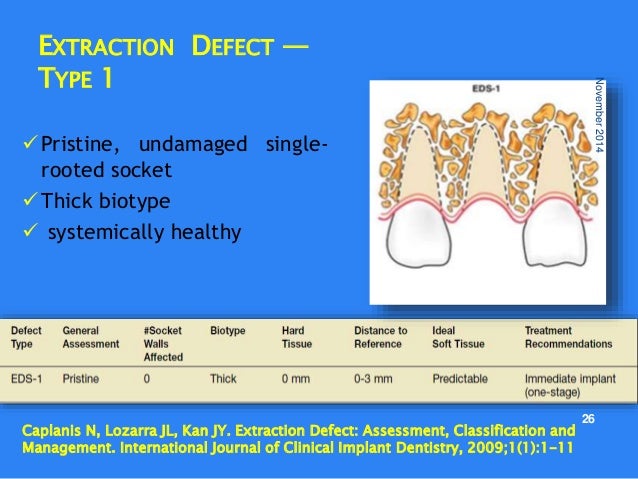 EXTRACTION DEFECT — TYPE 1

✓ Pristine, undamaged single-rooted socket
✓ Thick biotype
✓ systemically healthy

EDS-1

November 2014

| Defect Type | General Assessment | #Socket Walls Affected | Biotype | Hard Tissue | Distance to Reference | Ideal Soft Tissue | Treatment Recommendations |
|---|---|---|---|---|---|---|---|
| EDS-1 | Pristine | 0 | Thick | 0 mm | 0-3 mm | Predictable | Immediate implant (one-stage) |

26

Caplanis N, Lozarra JL, Kan JY. Extraction Defect: Assessment, Classification and Management. International Journal of Clinical Implant Dentistry, 2009;1(1):1-11